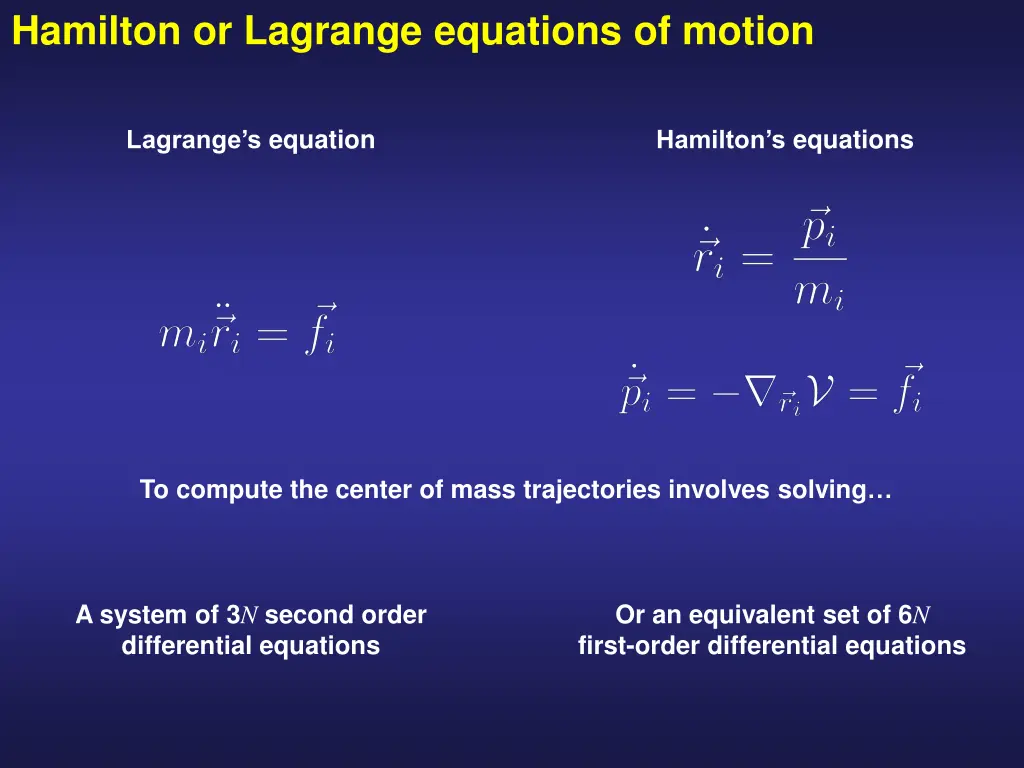 Hamilton or Lagrange equations of motion

Lagrange's equation

$m_i \ddot{\vec{r}}_i = \vec{f}_i$

Hamilton's equations

$\dot{\vec{r}}_i = \frac{\vec{p}_i}{m_i}$

$\dot{\vec{p}}_i = -\nabla_{\vec{r}_i} \mathcal{V} = \vec{f}_i$

To compute the center of mass trajectories involves solving…

A system of 3$N$ second order differential equations

Or an equivalent set of 6$N$ first-order differential equations